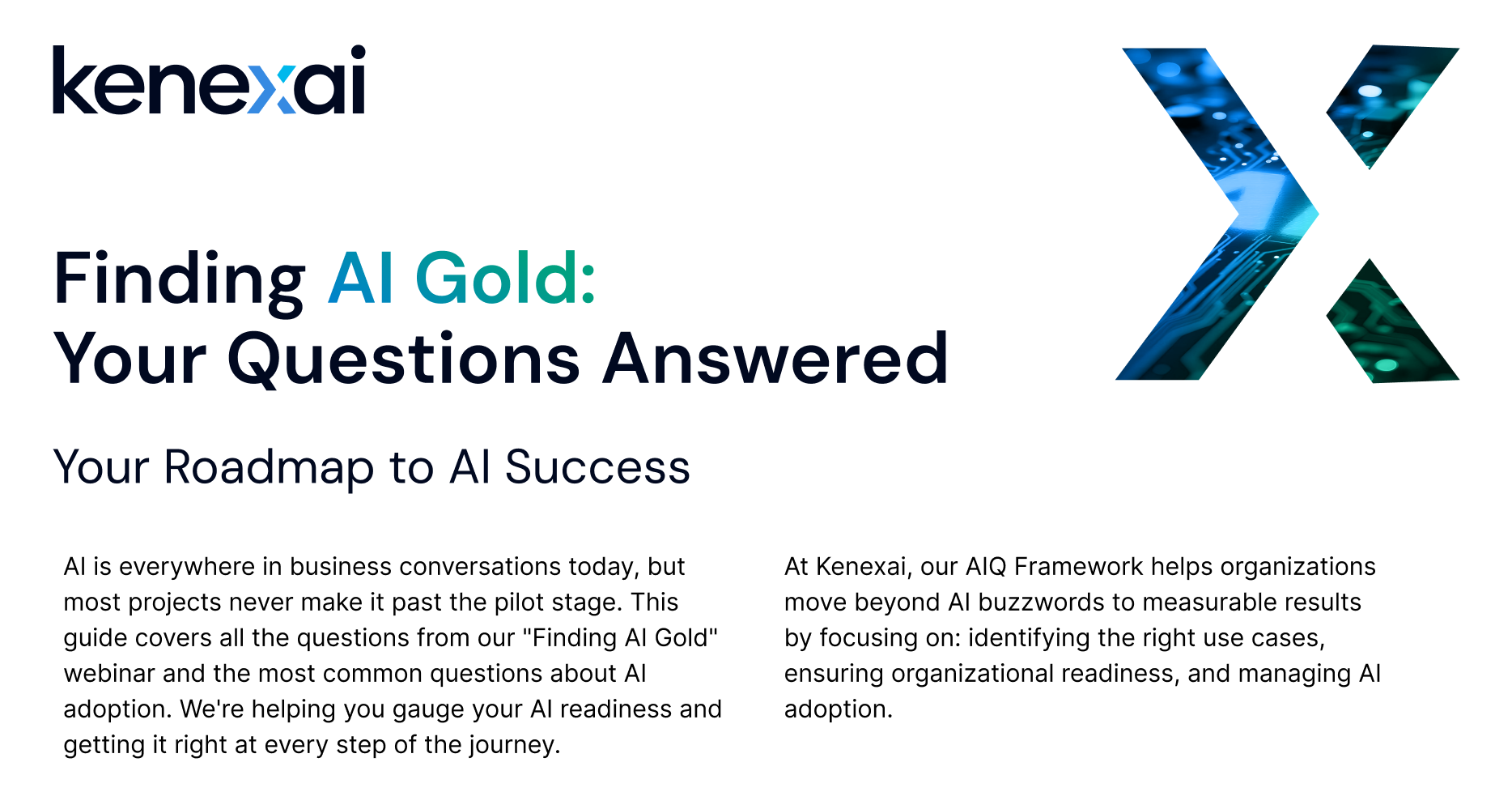 kenexai

Finding AI Gold:
Your Questions Answered

Your Roadmap to AI Success

AI is everywhere in business conversations today, but most projects never make it past the pilot stage. This guide covers all the questions from our "Finding AI Gold" webinar and the most common questions about AI adoption. We're helping you gauge your AI readiness and getting it right at every step of the journey.

At Kenexai, our AIQ Framework helps organizations move beyond AI buzzwords to measurable results by focusing on: identifying the right use cases, ensuring organizational readiness, and managing AI adoption.